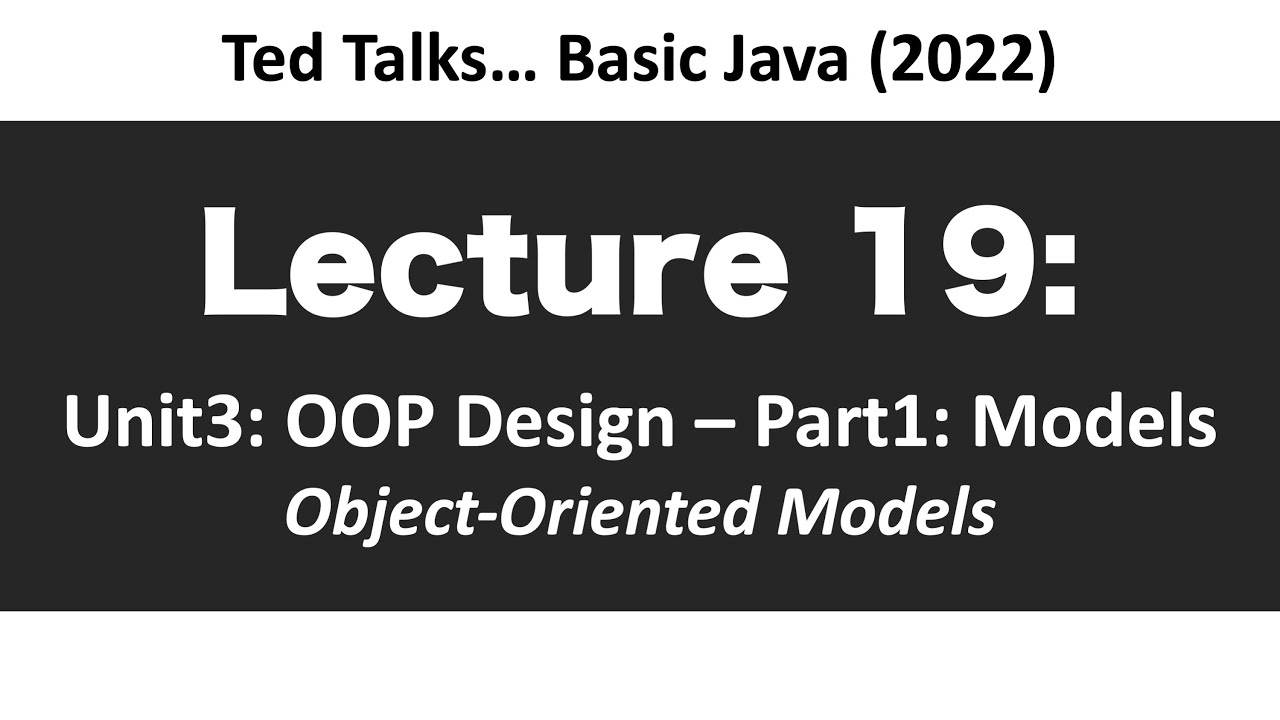 Ted Talks… Basic Java (2022)

Lecture 19:

Unit3: OOP Design – Part1: Models

Object-Oriented Models